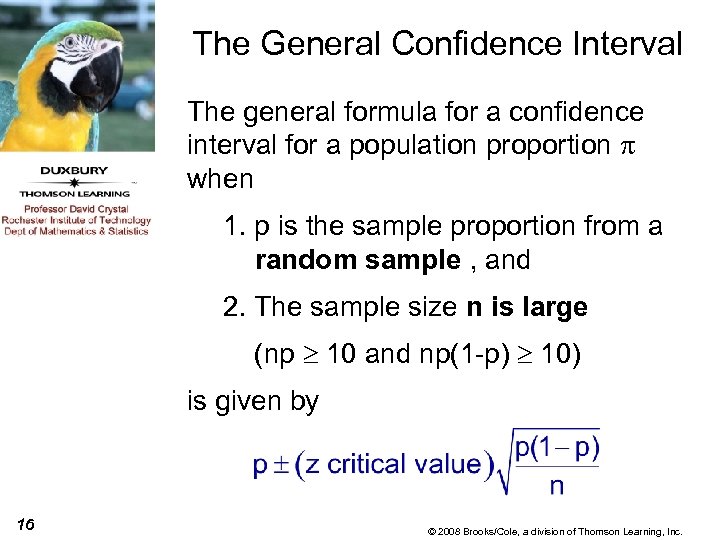 DUXBURY
THOMSON LEARNING
Professor David Crystal
Rochester Institute of Technology
Dept of Mathematics & Statistics

The General Confidence Interval

The general formula for a confidence interval for a population proportion $\pi$ when

1. p is the sample proportion from a **random sample** , and

2. The sample size **n is large**

(np $\geq$ 10 and np(1-p) $\geq$ 10)

is given by

$p \pm (\text{z critical value})\sqrt{\frac{p(1-p)}{n}}$

16

© 2008 Brooks/Cole, a division of Thomson Learning, Inc.